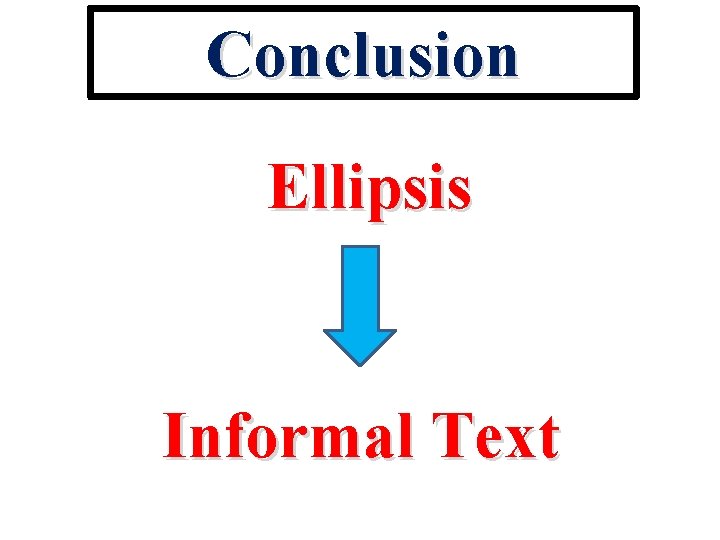 Conclusion

Ellipsis

Informal Text